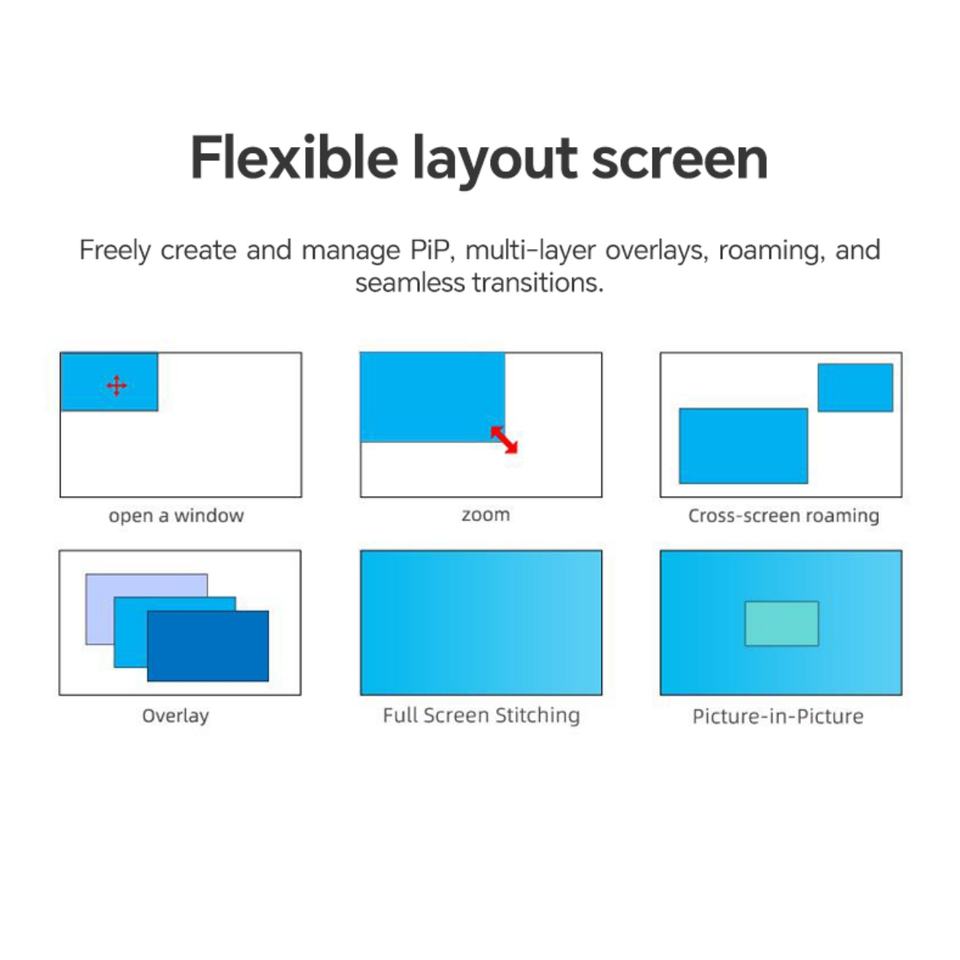 Flexible layout screen

Freely create and manage PiP, multi-layer overlays, roaming, and seamless transitions.

open a window

zoom

Cross-screen roaming

Overlay

Full Screen Stitching

Picture-in-Picture